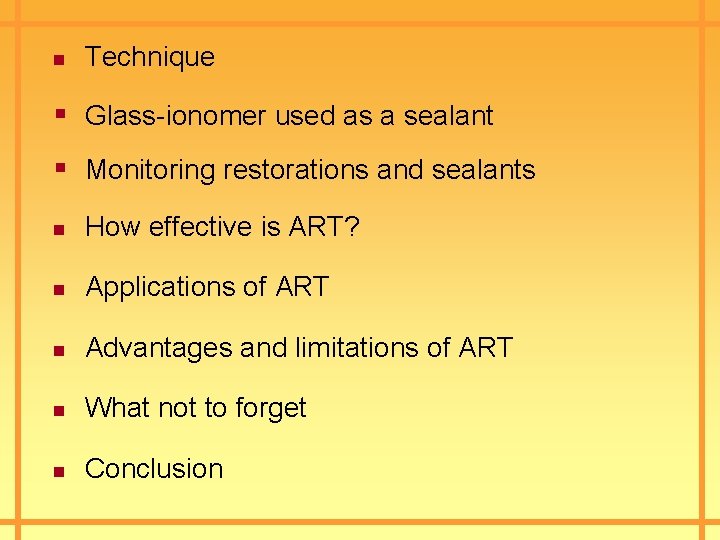 - Technique
- Glass-ionomer used as a sealant
- Monitoring restorations and sealants
- How effective is ART?
- Applications of ART
- Advantages and limitations of ART
- What not to forget
- Conclusion